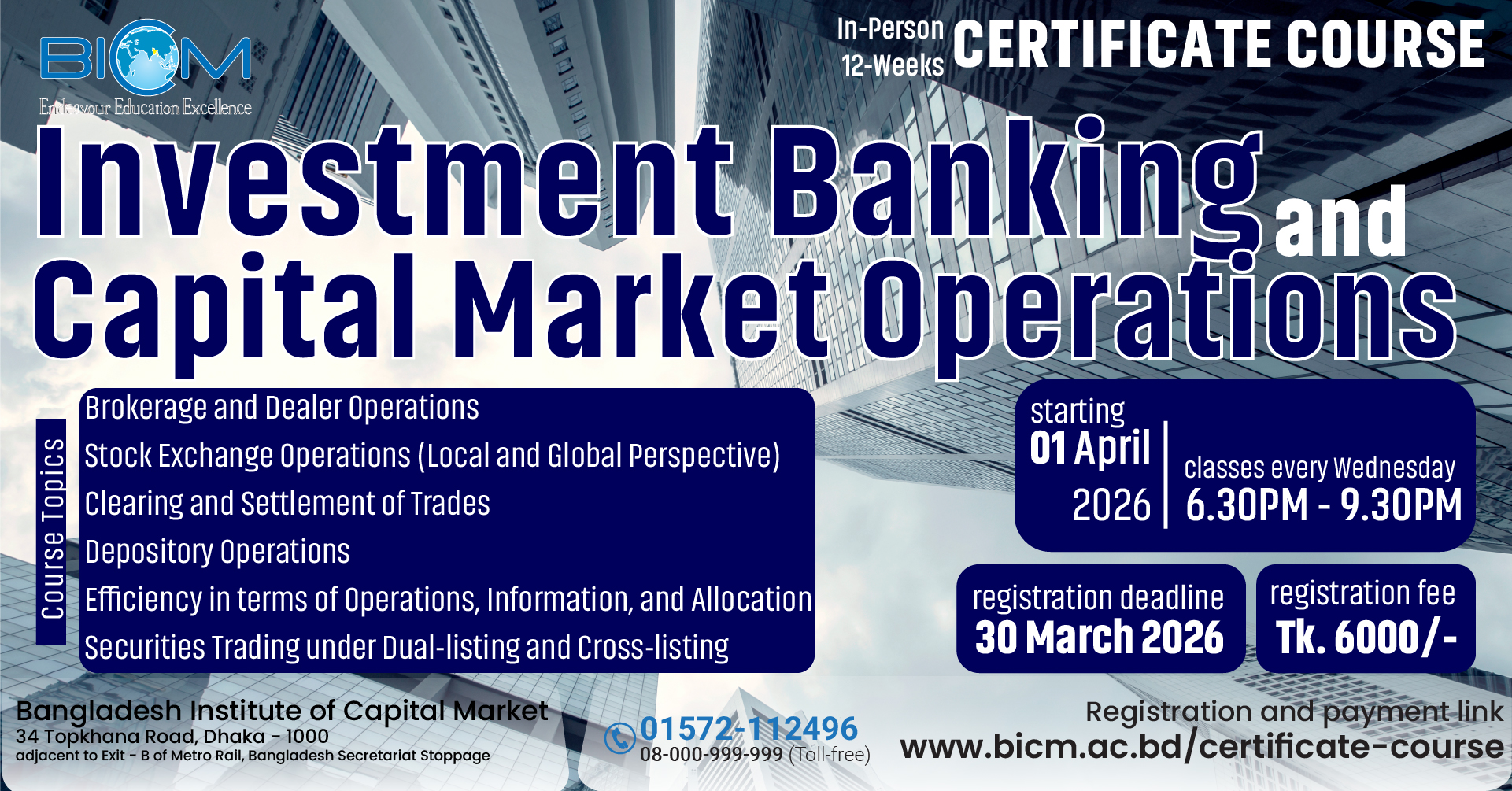 BICM
Endeavour Education Excellence

In-Person 12-Weeks CERTIFICATE COURSE

Investment Banking and Capital Market Operations

Course Topics
Brokerage and Dealer Operations
Stock Exchange Operations (Local and Global Perspective)
Clearing and Settlement of Trades
Depository Operations
Efficiency in terms of Operations, Information, and Allocation
Securities Trading under Dual-listing and Cross-listing

starting
01 April 2026

classes every Wednesday
6.30PM - 9.30PM

registration deadline
30 March 2026

registration fee
Tk. 6000/-

Bangladesh Institute of Capital Market
34 Topkhana Road, Dhaka - 1000
adjacent to Exit - B of Metro Rail, Bangladesh Secretariat Stoppage

01572-112496
08-000-999-999 (Toll-free)

Registration and payment link
www.bicm.ac.bd/certificate-course